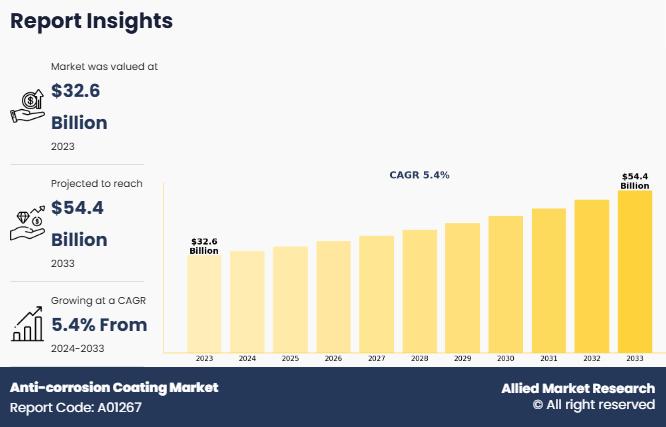 Report Insights

Market was valued at

$32.6 Billion

2023

Projected to reach

$54.4 Billion

2033

Growing at a CAGR

5.4% From

2024-2033

CAGR 5.4%

$32.6 Billion

$54.4 Billion

2023 2024 2025 2026 2027 2028 2029 2030 2031 2032 2033

Anti-corrosion Coating Market
Report Code: A01267

Allied Market Research
© All right reserved